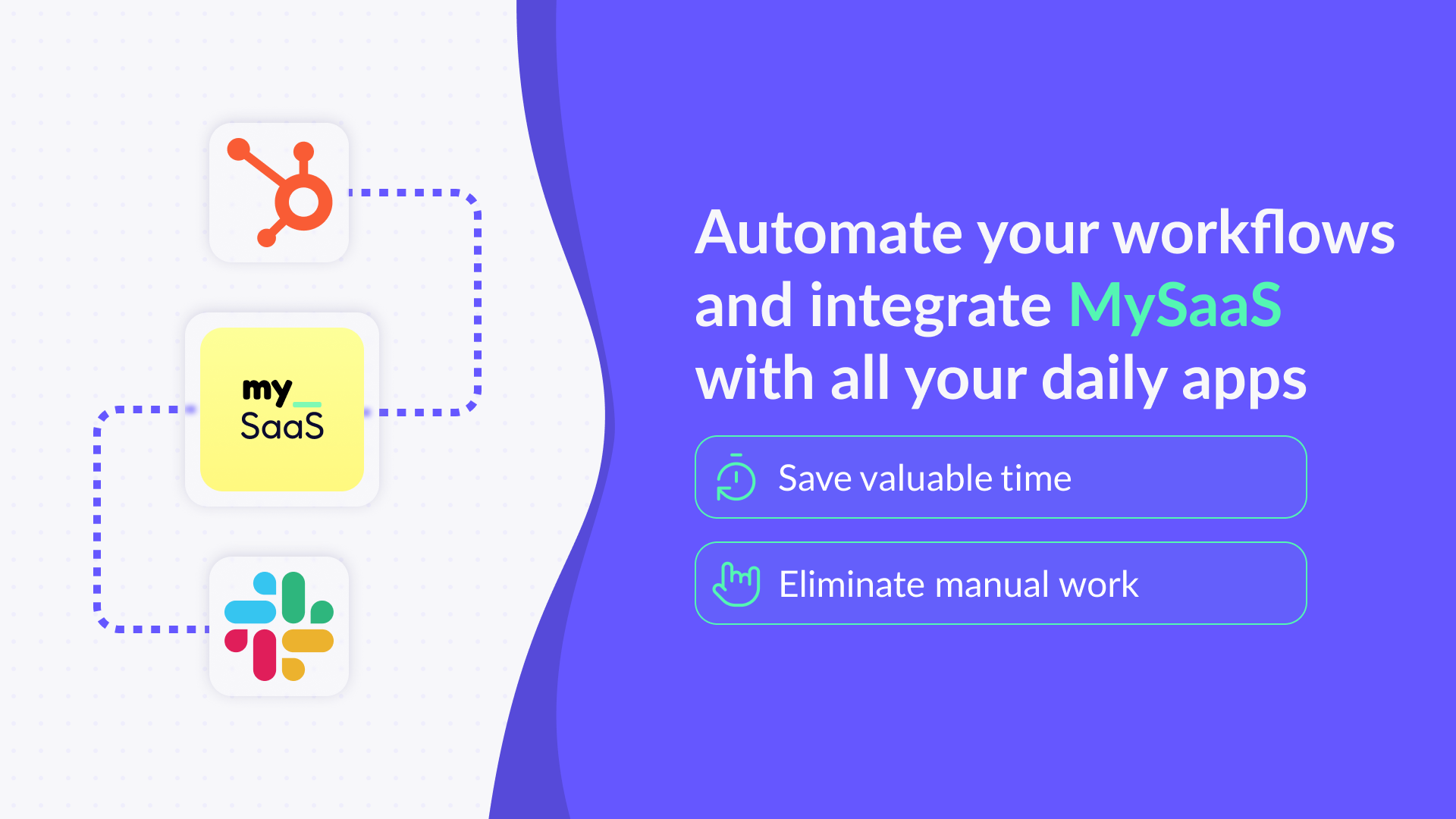 my_
SaaS

Automate your workflows and integrate MySaaS with all your daily apps

Save valuable time

Eliminate manual work